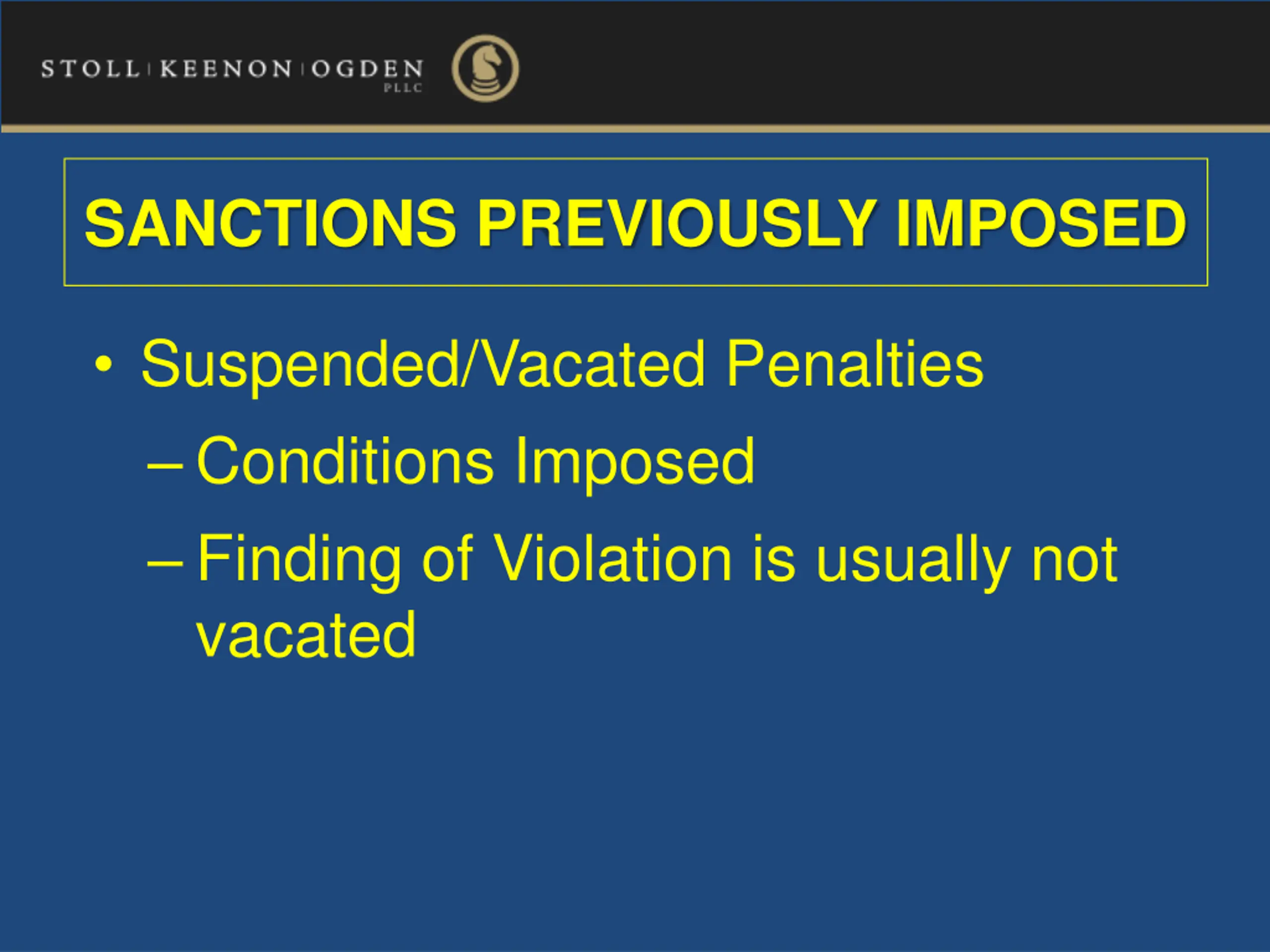 STOLL | KEENON | OGDEN
PLLC

SANCTIONS PREVIOUSLY IMPOSED

• Suspended/Vacated Penalties
– Conditions Imposed
– Finding of Violation is usually not vacated